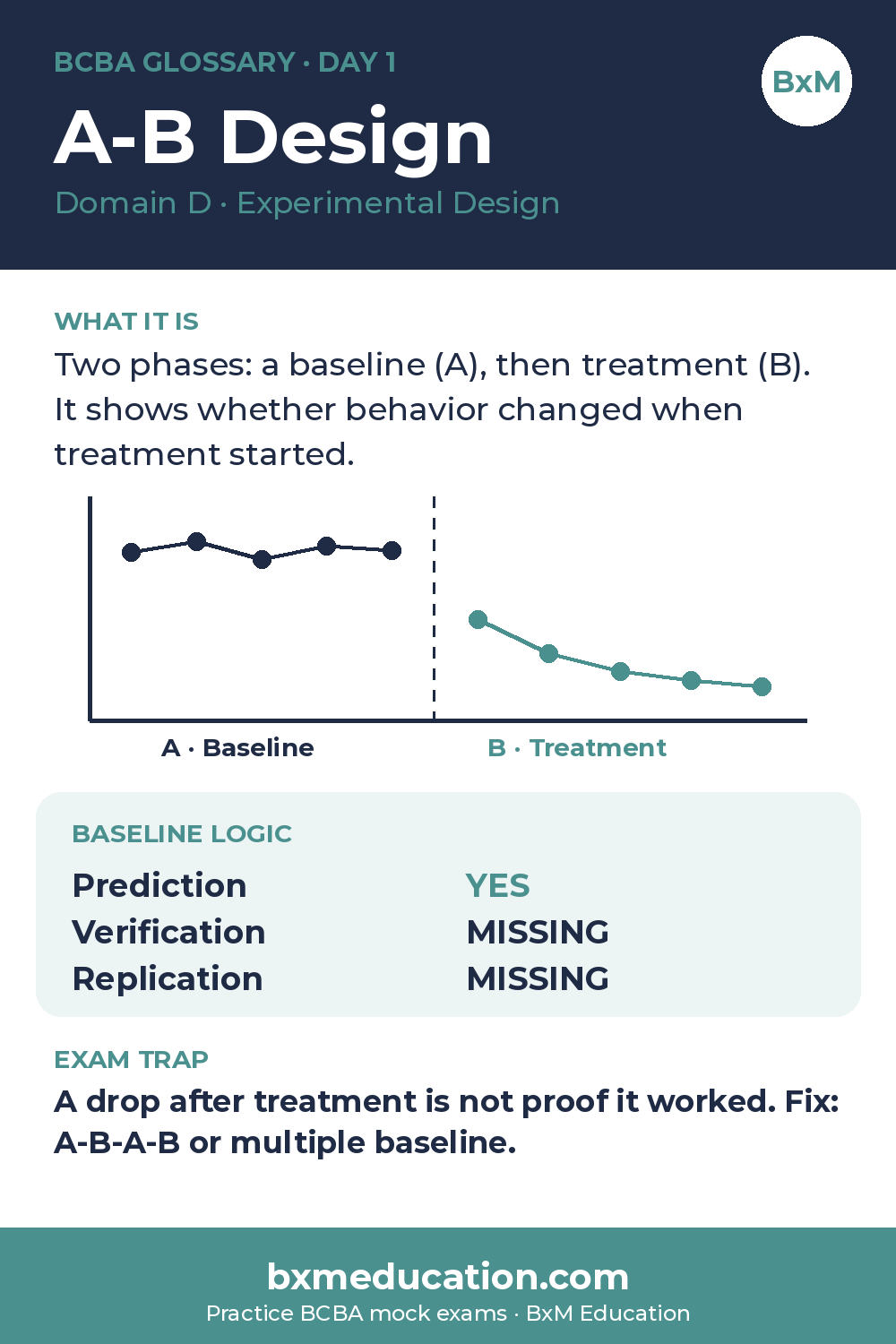 BCBA GLOSSARY · DAY 1

BxM

A-B Design

Domain D · Experimental Design

WHAT IT IS

Two phases: a baseline (A), then treatment (B). It shows whether behavior changed when treatment started.

A · Baseline

B · Treatment

BASELINE LOGIC

Prediction YES
Verification MISSING
Replication MISSING

EXAM TRAP

A drop after treatment is not proof it worked. Fix: A-B-A-B or multiple baseline.

bxmeducation.com

Practice BCBA mock exams · BxM Education